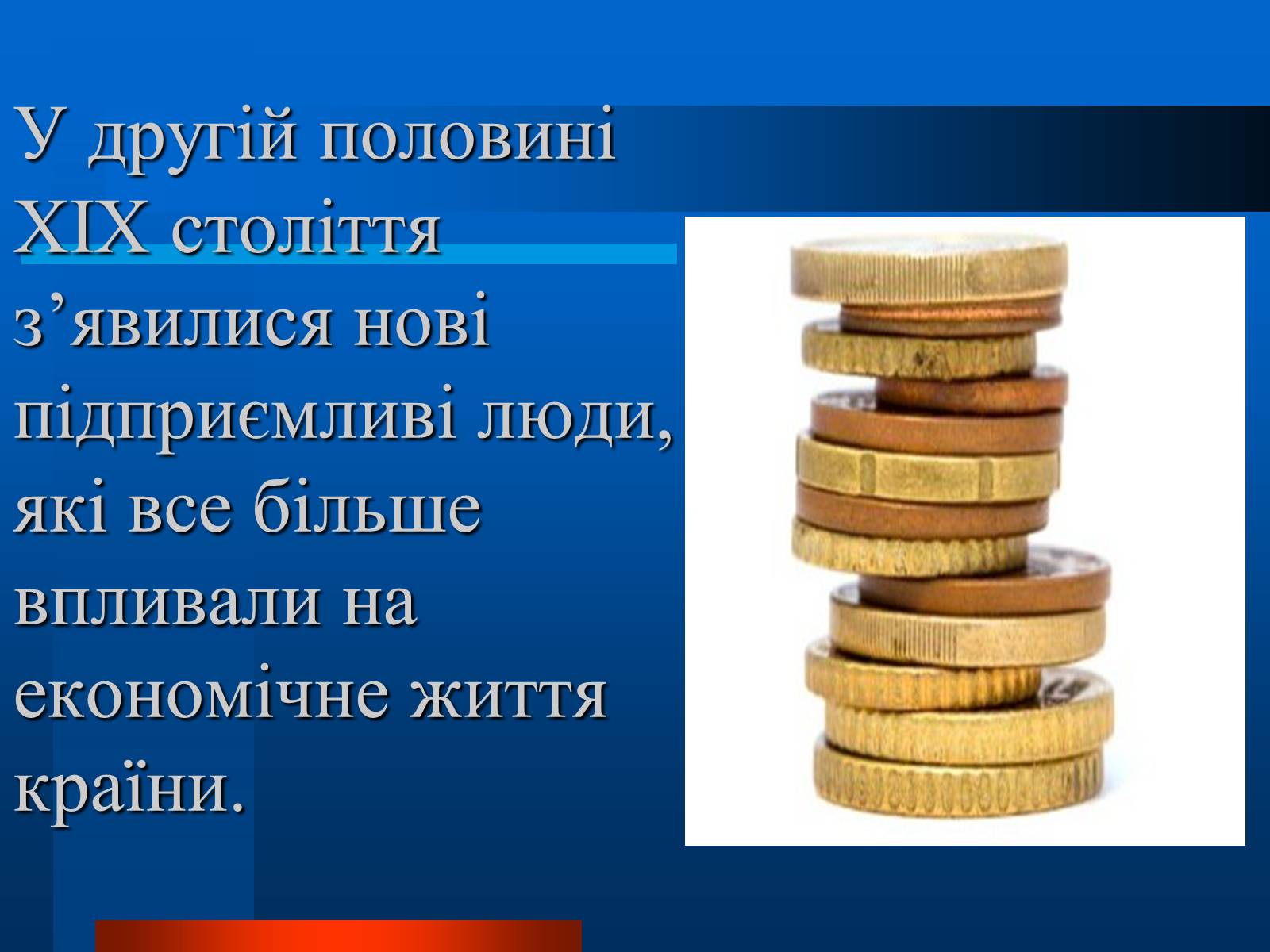 У другій половині XIX століття з’явилися нові підприємливі люди, які все більше впливали на економічне життя країни.